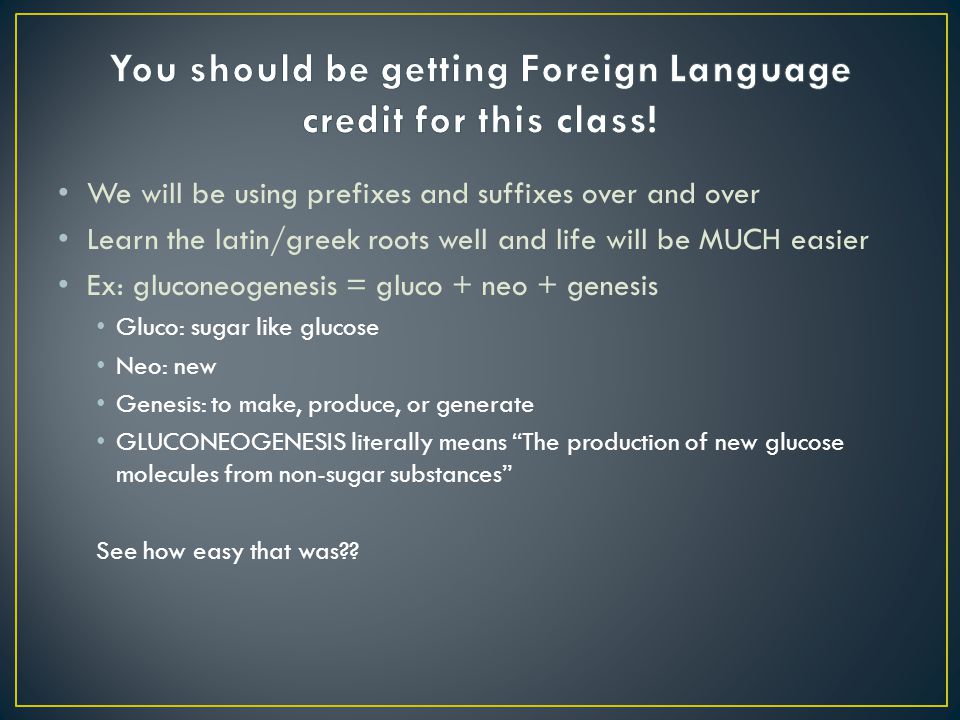 You should be getting Foreign Language credit for this class!

• We will be using prefixes and suffixes over and over
• Learn the latin/greek roots well and life will be MUCH easier
• Ex: gluconeogenesis = gluco + neo + genesis
  • Gluco: sugar like glucose
  • Neo: new
  • Genesis: to make, produce, or generate
  • GLUCONEOGENESIS literally means “The production of new glucose molecules from non-sugar substances”

See how easy that was??